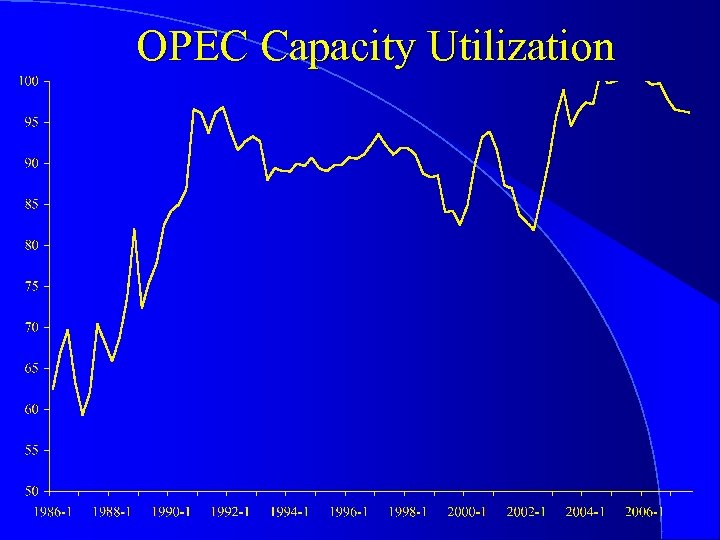 OPEC Capacity Utilization

100
95
90
85
80
75
70
65
60
55
50

1986-1 1988-1 1990-1 1992-1 1994-1 1996-1 1998-1 2000-1 2002-1 2004-1 2006-1